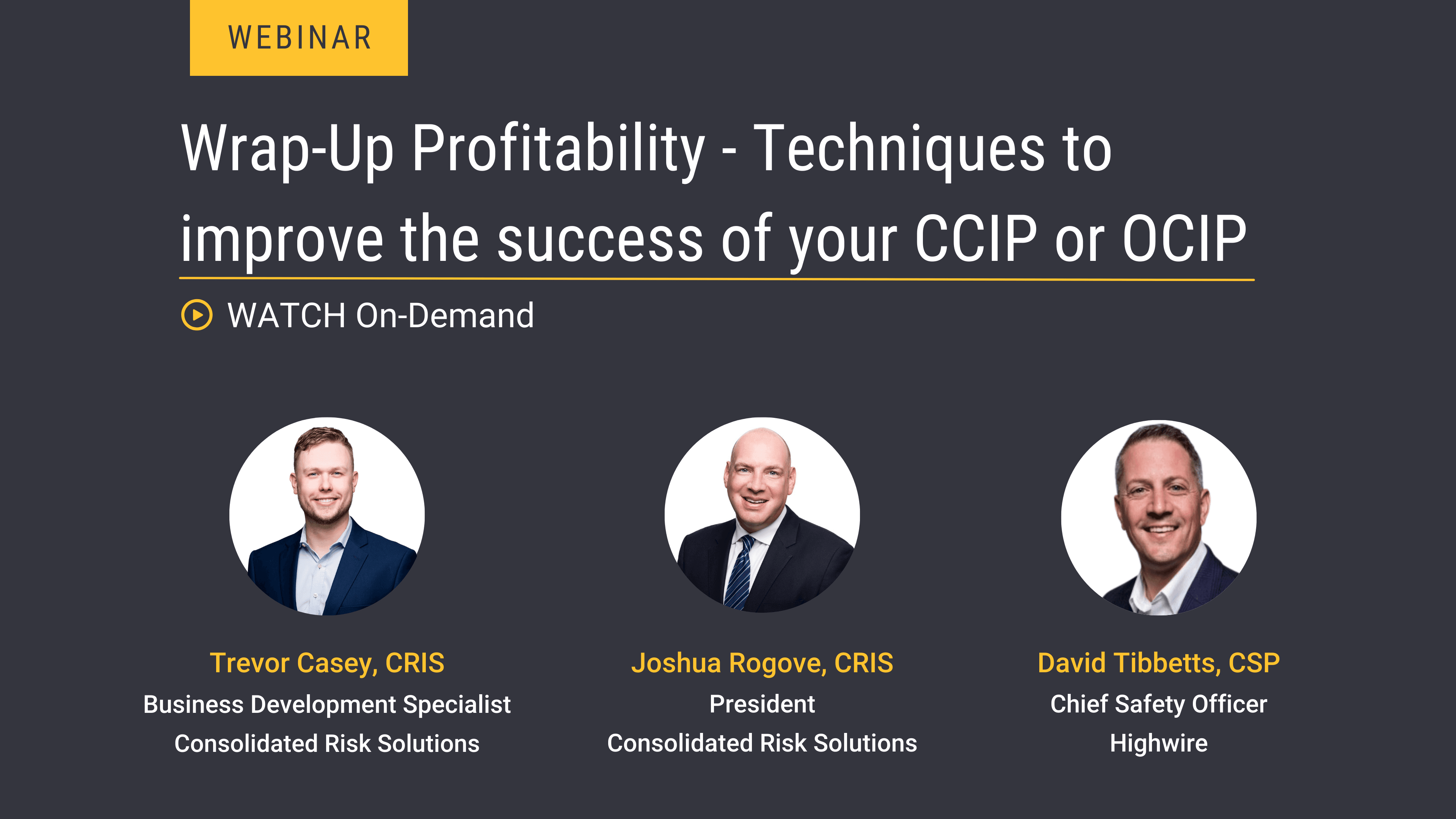 WEBINAR

Wrap-Up Profitability - Techniques to improve the success of your CCIP or OCIP

WATCH On-Demand

Trevor Casey, CRIS
Business Development Specialist
Consolidated Risk Solutions

Joshua Rogove, CRIS
President
Consolidated Risk Solutions

David Tibbetts, CSP
Chief Safety Officer
Highwire